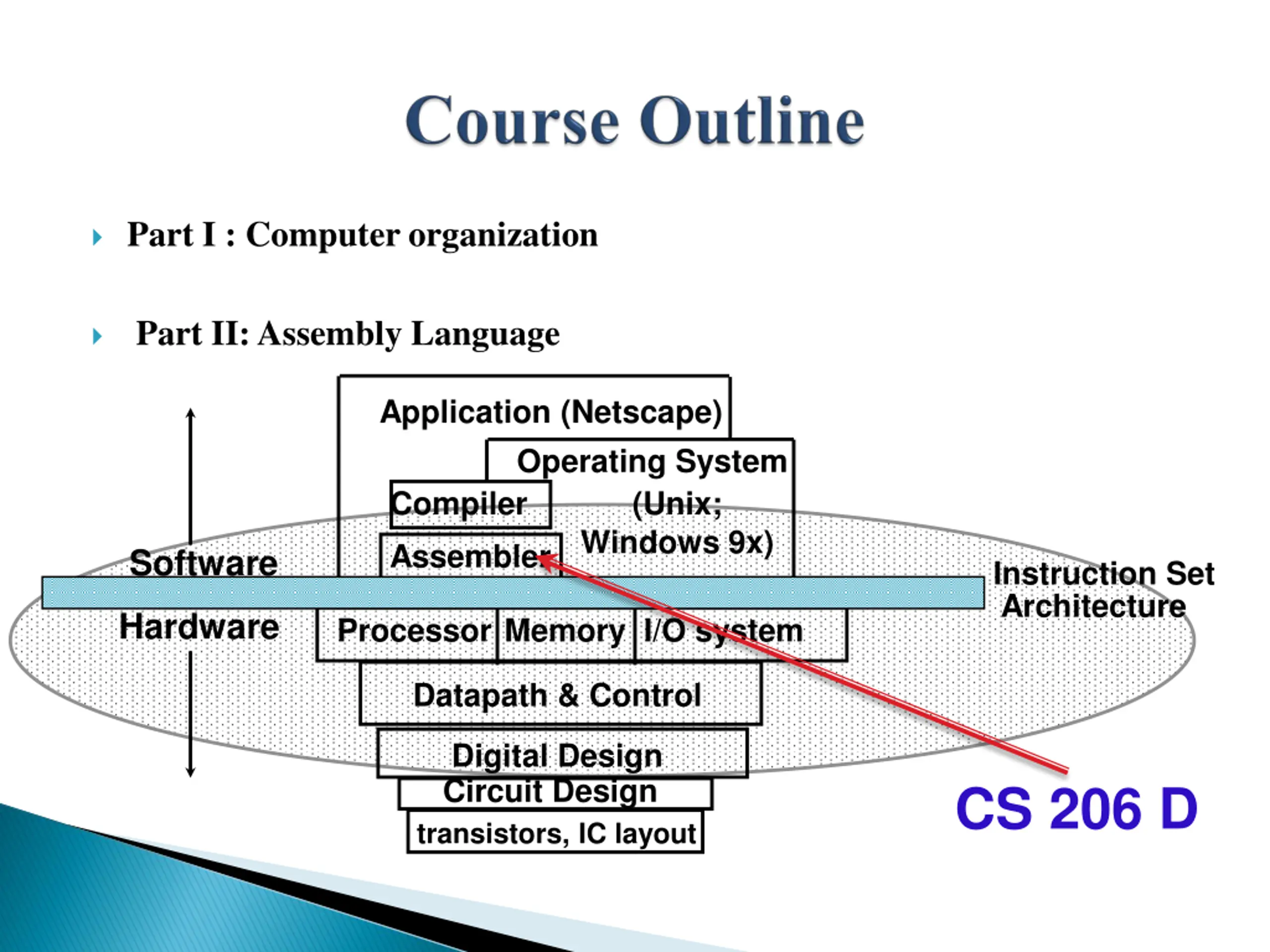 Course Outline

Part I : Computer organization

Part II: Assembly Language

Application (Netscape)

Operating System (Unix; Windows 9x)

Compiler

Assembler

Software

Hardware

Instruction Set Architecture

Processor

Memory

I/O system

Datapath & Control

Digital Design

Circuit Design

transistors, IC layout

CS 206 D